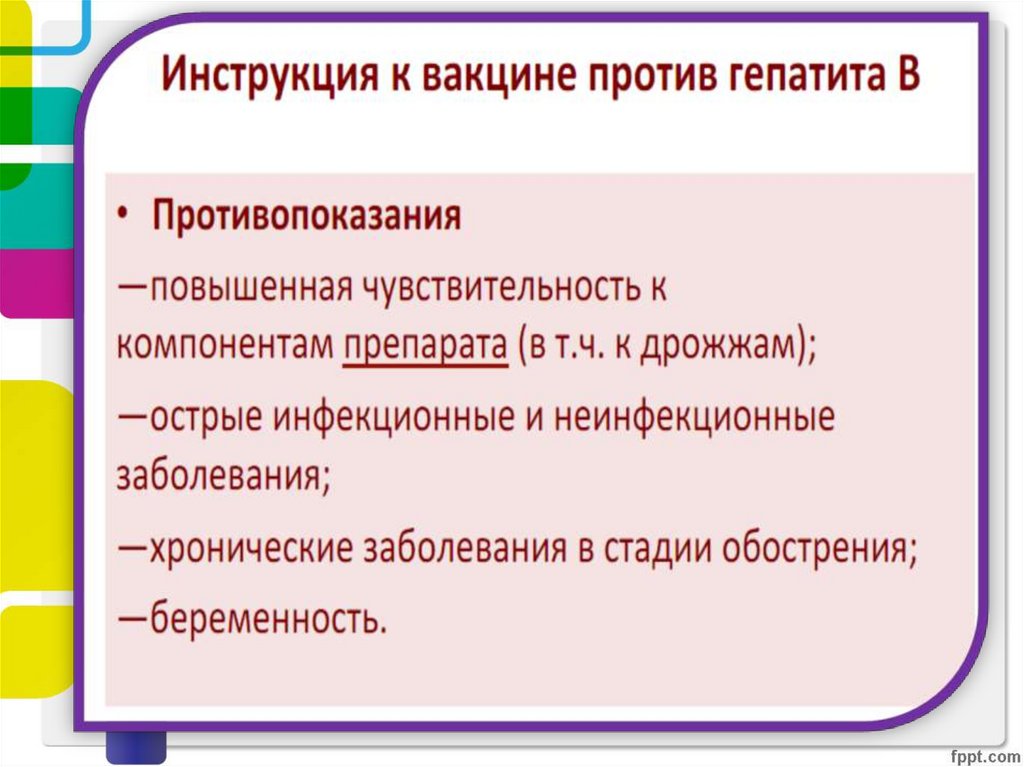 Инструкция к вакцине против гепатита В

• Противопоказания

—повышенная чувствительность к компонентам препарата (в т.ч. к дрожжам);

—острые инфекционные и неинфекционные заболевания;

—хронические заболевания в стадии обострения;

—беременность.

fppt.com